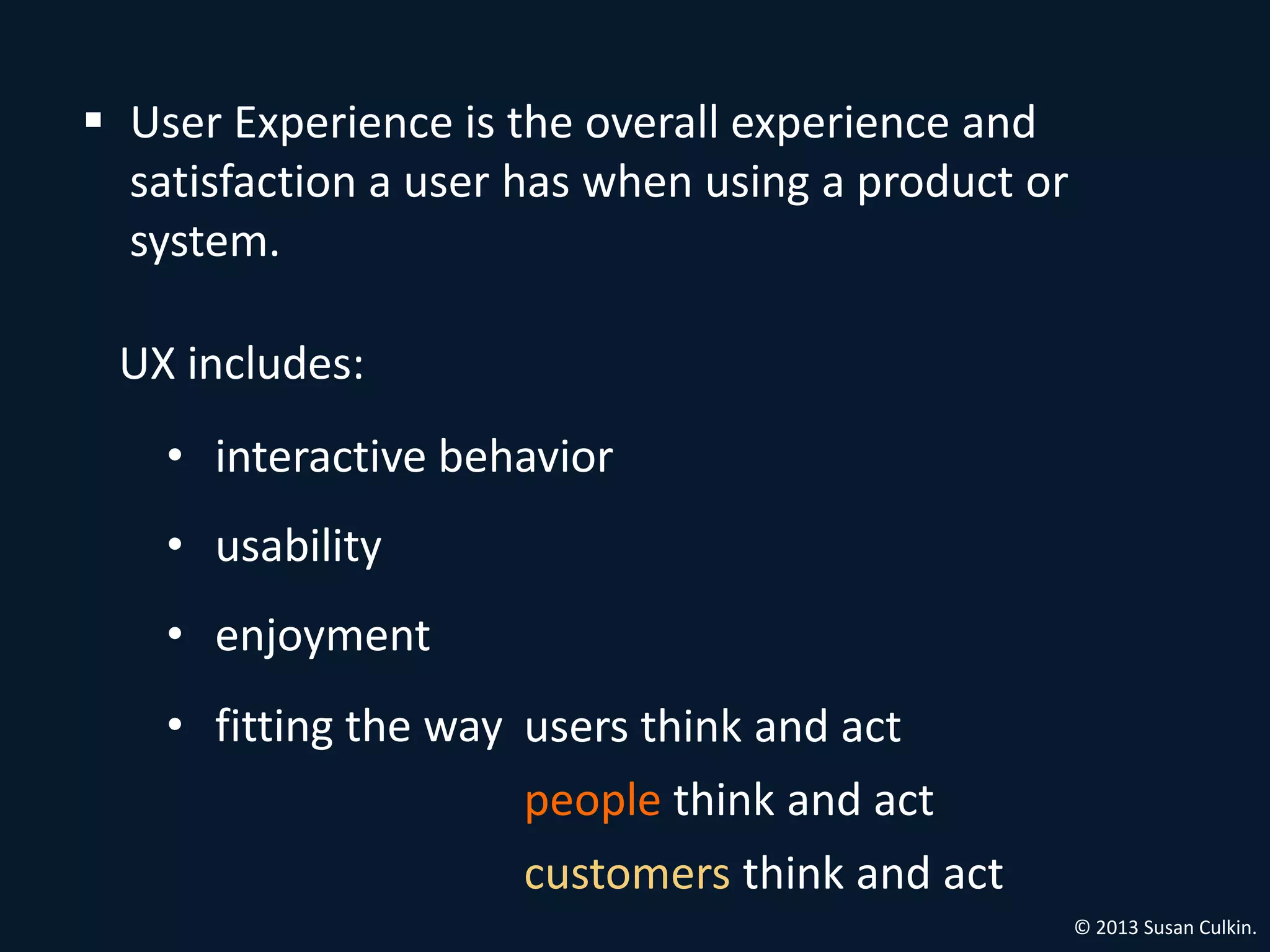 ▪ User Experience is the overall experience and satisfaction a user has when using a product or system.

UX includes:

• interactive behavior

• usability

• enjoyment

• fitting the way users think and act

people think and act

customers think and act

© 2013 Susan Culkin.